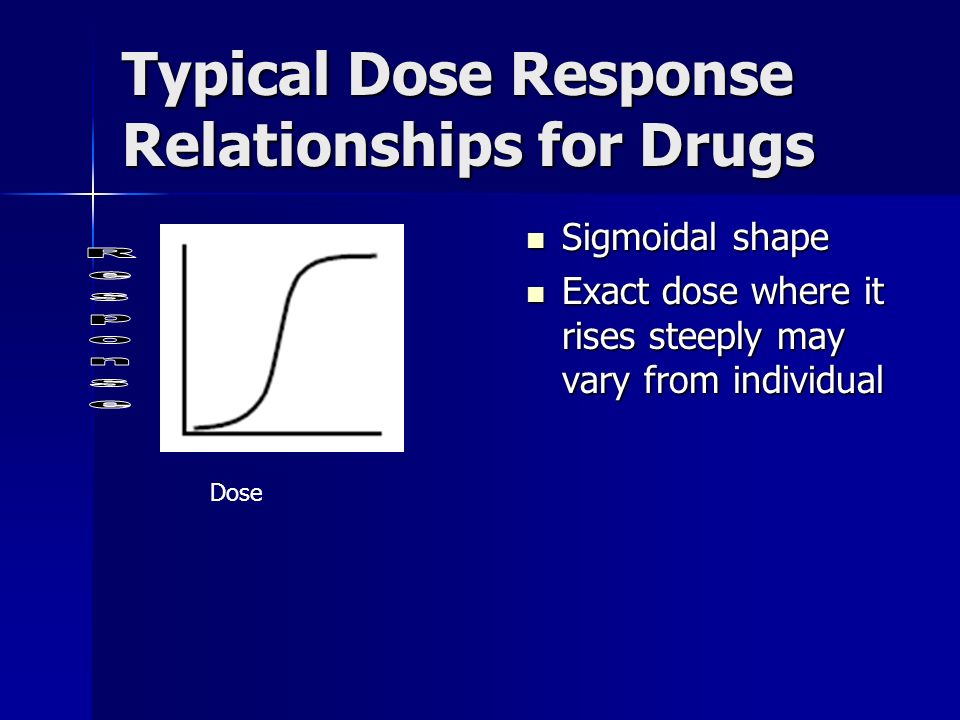 Typical Dose Response Relationships for Drugs

Response

Dose

- Sigmoidal shape
- Exact dose where it rises steeply may vary from individual